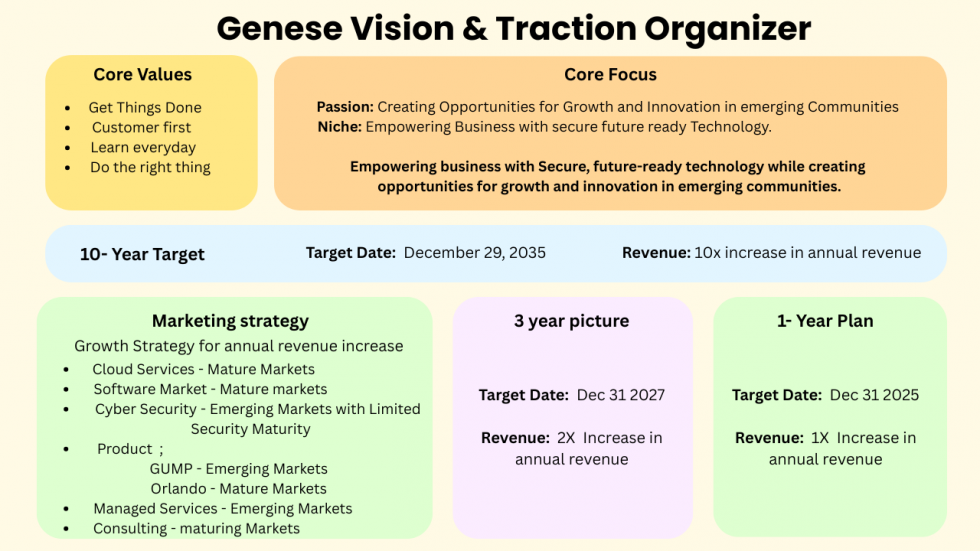 Genese Vision & Traction Organizer

Core Values

- Get Things Done
- Customer first
- Learn everyday
- Do the right thing

Core Focus

Passion: Creating Opportunities for Growth and Innovation in emerging Communities
Niche: Empowering Business with secure future ready Technology.

Empowering business with Secure, future-ready technology while creating opportunities for growth and innovation in emerging communities.

10- Year Target

Target Date: December 29, 2035

Revenue: 10x increase in annual revenue

Marketing strategy

Growth Strategy for annual revenue increase

- Cloud Services - Mature Markets
- Software Market - Mature markets
- Cyber Security - Emerging Markets with Limited Security Maturity
- Product ;
GUMP - Emerging Markets
Orlando - Mature Markets
- Managed Services - Emerging Markets
- Consulting - maturing Markets

3 year picture

Target Date: Dec 31 2027

Revenue: 2X Increase in annual revenue

1- Year Plan

Target Date: Dec 31 2025

Revenue: 1X Increase in annual revenue